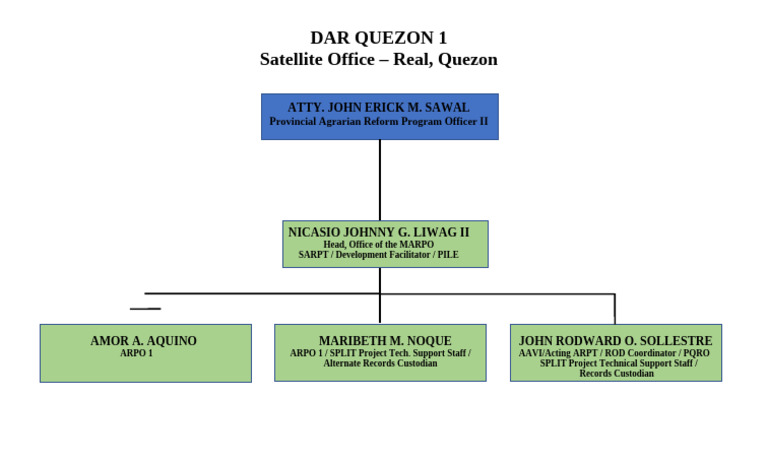 DAR QUEZON 1
Satellite Office – Real, Quezon

ATTY. JOHN ERICK M. SAWAL
Provincial Agrarian Reform Program Officer II

NICASIO JOHNNY G. LIWAG II
Head, Office of the MARPO
SARPT / Development Facilitator / PILE

AMOR A. AQUINO
ARPO 1

MARIBETH M. NOQUE
ARPO 1 / SPLIT Project Tech. Support Staff / Alternate Records Custodian

JOHN RODWARD O. SOLLESTRE
AAVI/Acting ARPT / ROD Coordinator / PQRO SPLIT Project Technical Support Staff / Records Custodian